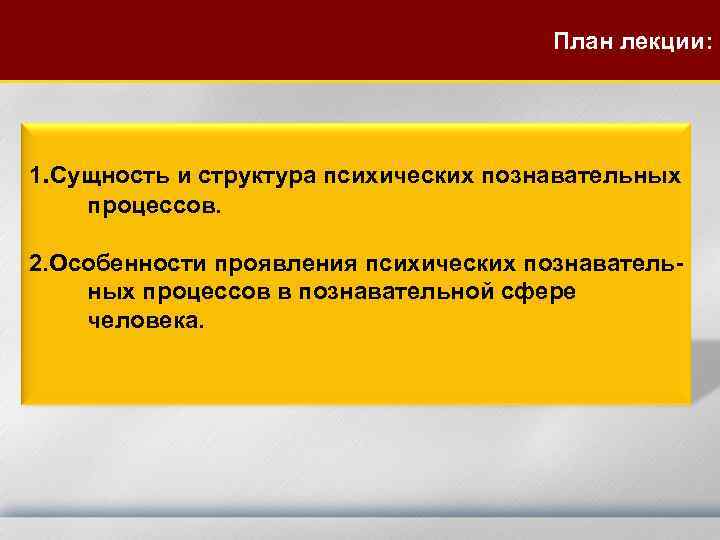 План лекции:

1.Сущность и структура психических познавательных процессов.

2.Особенности проявления психических познавательных процессов в познавательной сфере человека.